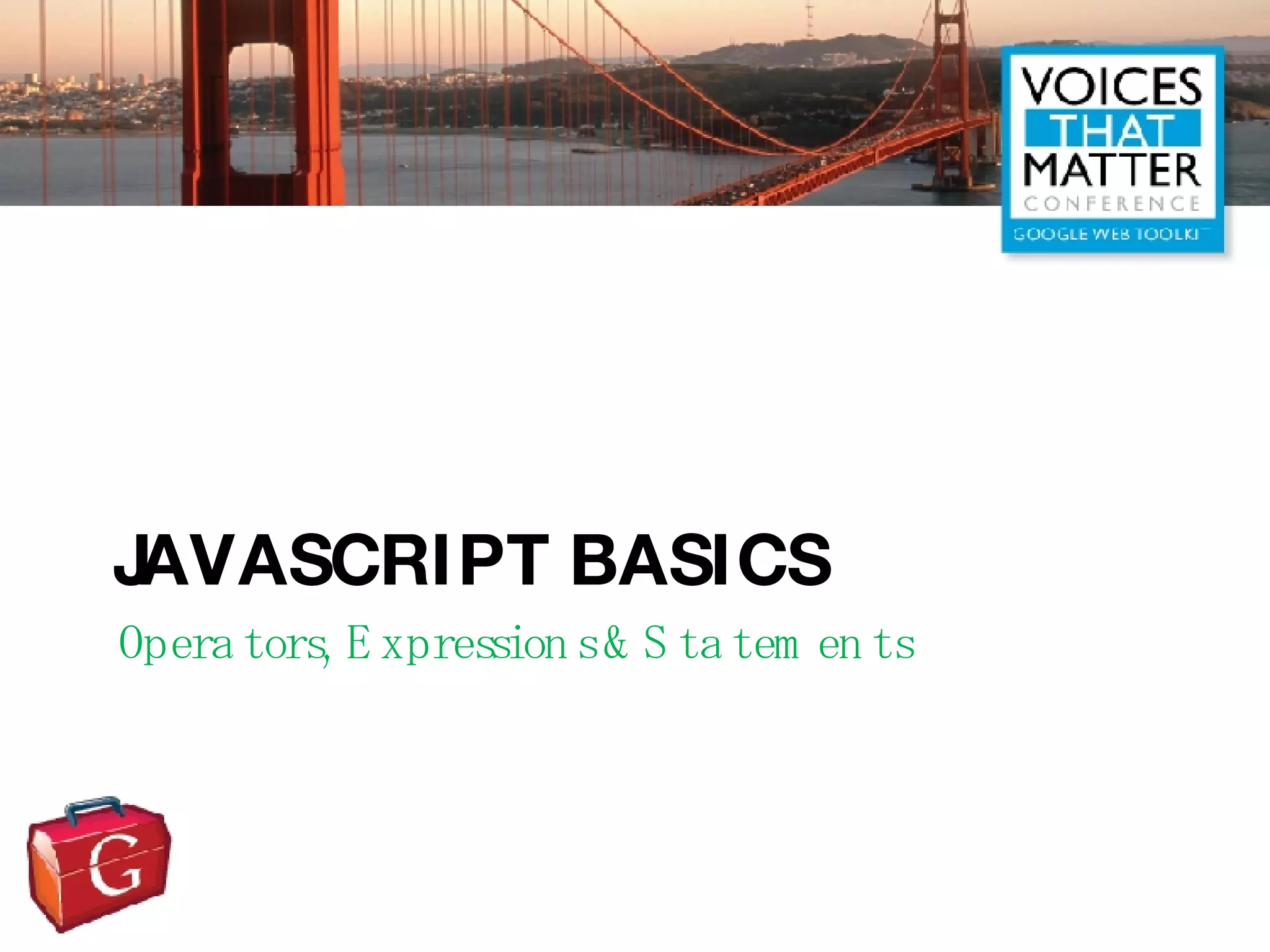 VOICES THAT MATTER CONFERENCE
GOOGLE WEB TOOLKIT

JAVASCRIPT BASICS

Operators, Expressions & Statements

G